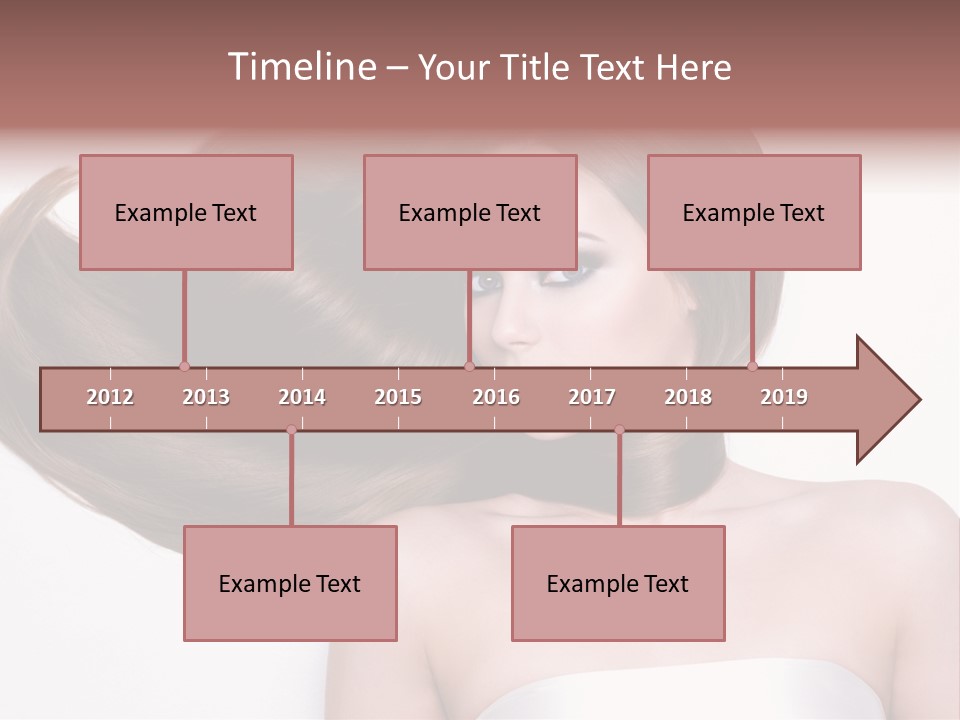 Timeline – Your Title Text Here

Example Text

Example Text

Example Text

2012 2013 2014 2015 2016 2017 2018 2019

Example Text

Example Text